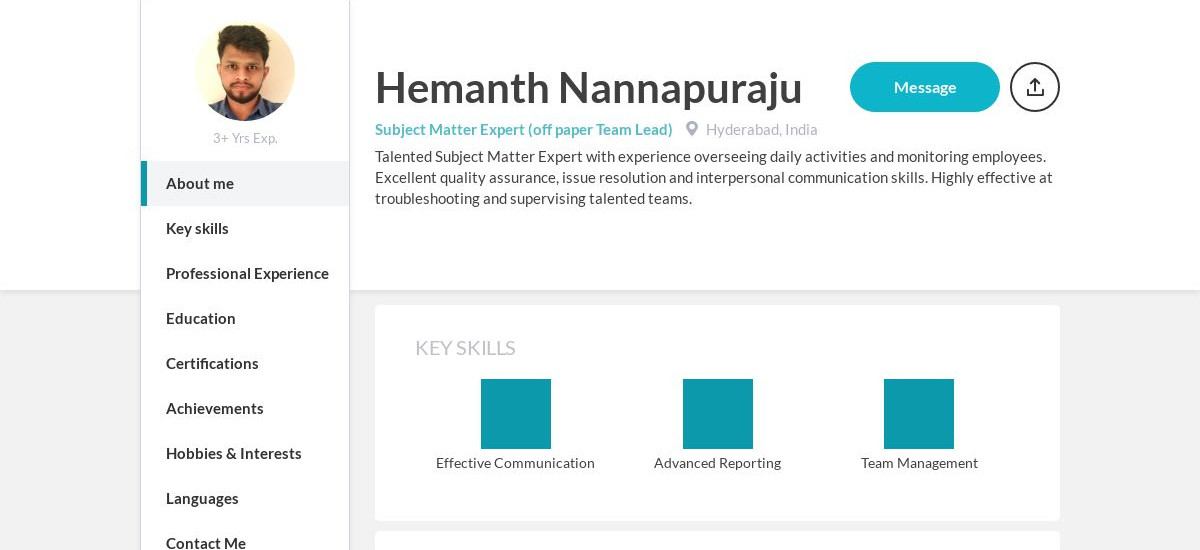 3+ Yrs Exp.

About me

Key skills

Professional Experience

Education

Certifications

Achievements

Hobbies & Interests

Languages

Contact Me

Hemanth Nannapuraju

Message

Subject Matter Expert (off paper Team Lead)

Hyderabad, India

Talented Subject Matter Expert with experience overseeing daily activities and monitoring employees. Excellent quality assurance, issue resolution and interpersonal communication skills. Highly effective at troubleshooting and supervising talented teams.

KEY SKILLS

Effective Communication

Advanced Reporting

Team Management